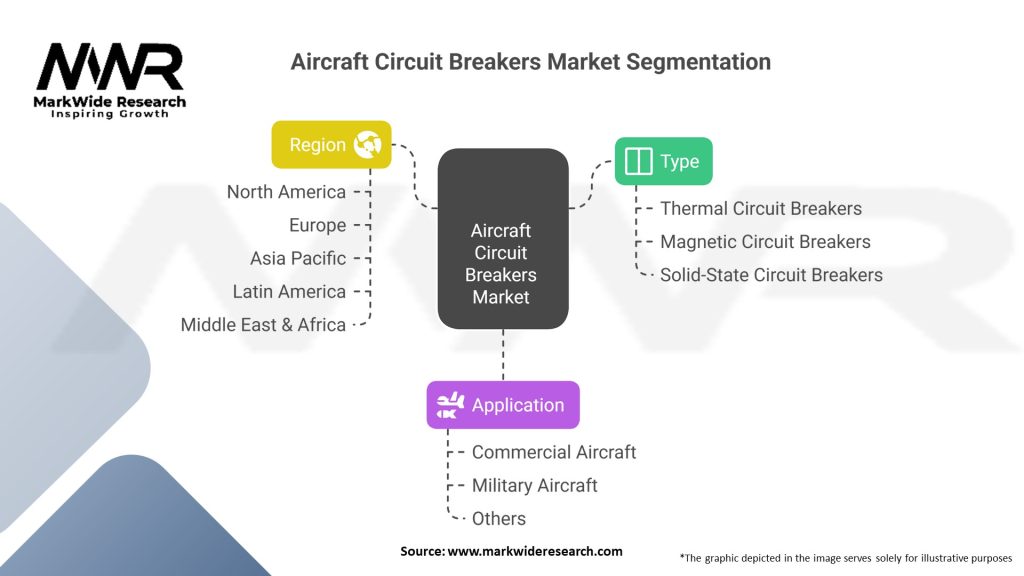 MWR
MarkWide Research
Inspiring Growth

Aircraft Circuit Breakers Market Segmentation

Region
North America
Europe
Asia Pacific
Latin America
Middle East & Africa

Aircraft Circuit Breakers Market

Type
Thermal Circuit Breakers
Magnetic Circuit Breakers
Solid-State Circuit Breakers

Application
Commercial Aircraft
Military Aircraft
Others

Source: www.markwideresearch.com

*The graphic depicted in the image serves solely for illustrative purposes